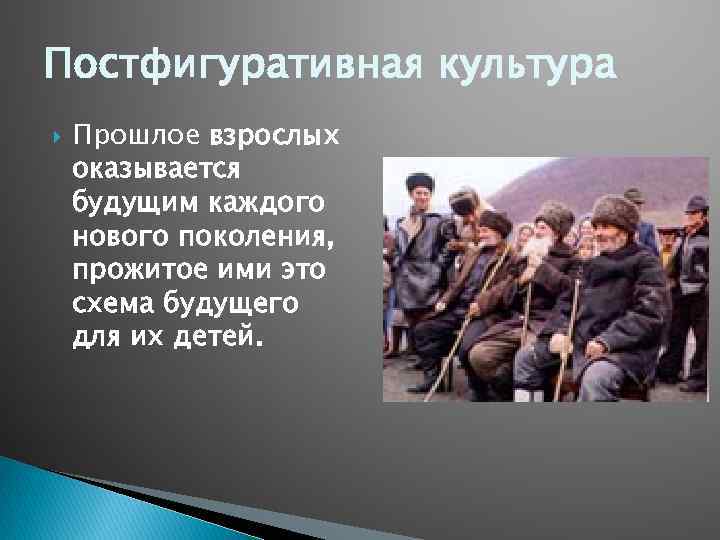 Постфигуративная культура

Прошлое взрослых оказывается будущим каждого нового поколения, прожитое ими это схема будущего для их детей.